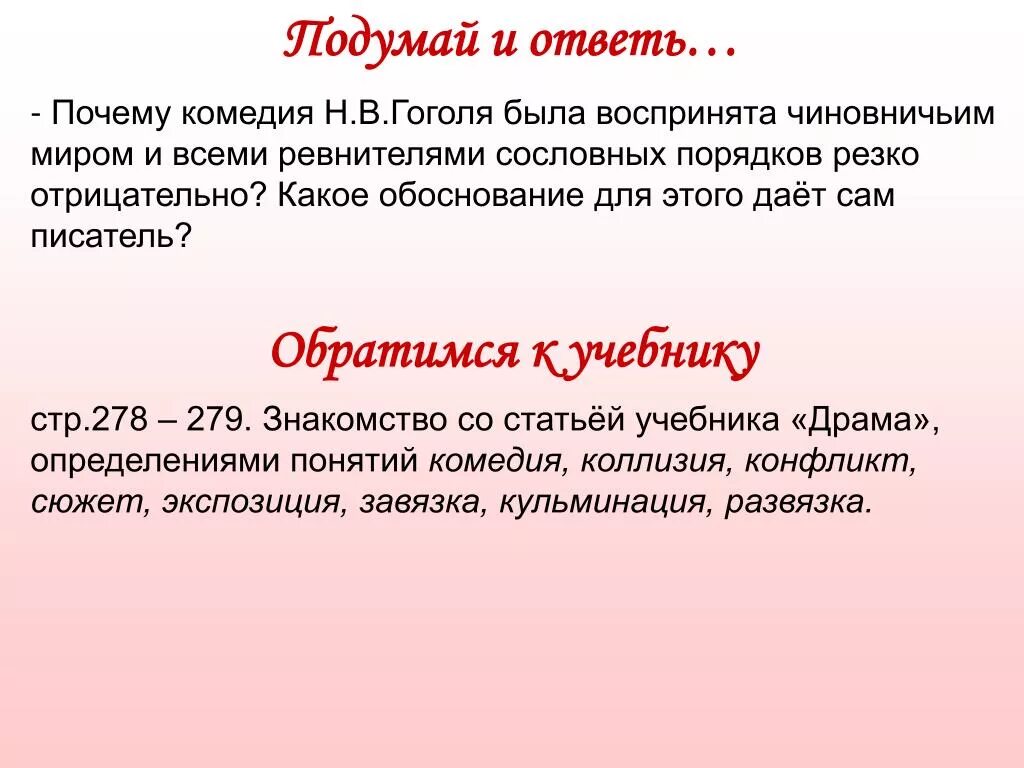 Подумай и ответь…

- Почему комедия Н.В.Гоголя была воспринята чиновничьим миром и всеми ревнителями сословных порядков резко отрицательно? Какое обоснование для этого даёт сам писатель?

Обратимся к учебнику

стр.278 – 279. Знакомство со статьёй учебника «Драма», определениями понятий комедия, коллизия, конфликт, сюжет, экспозиция, завязка, кульминация, развязка.